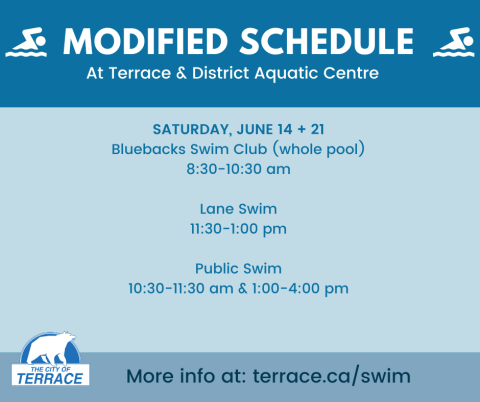 MODIFIED SCHEDULE
At Terrace & District Aquatic Centre

SATURDAY, JUNE 14 + 21
Bluebacks Swim Club (whole pool)
8:30-10:30 am

Lane Swim
11:30-1:00 pm

Public Swim
10:30-11:30 am & 1:00-4:00 pm

THE CITY OF TERRACE

More info at: terrace.ca/swim